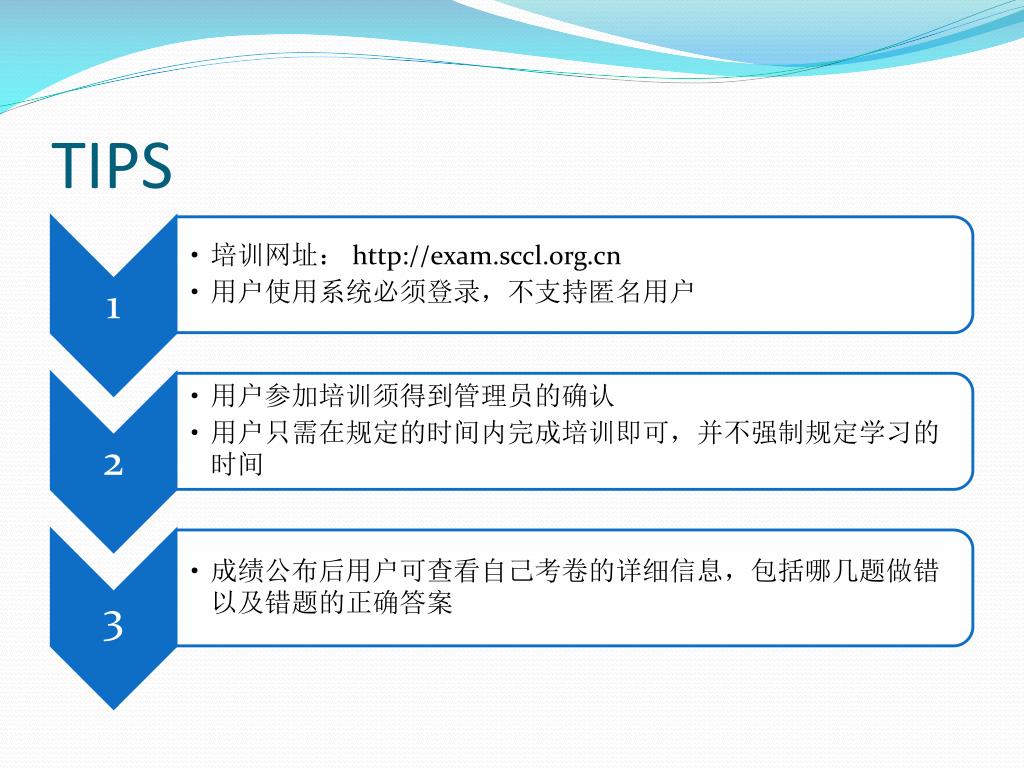 TIPS

1

• 培训网址： http://exam.sccl.org.cn
• 用户使用系统必须登录，不支持匿名用户

2

• 用户参加培训须得到管理员的确认
• 用户只需在规定的时间内完成培训即可，并不强制规定学习的时间

3

• 成绩公布后用户可查看自己考卷的详细信息，包括哪几题做错以及错题的正确答案